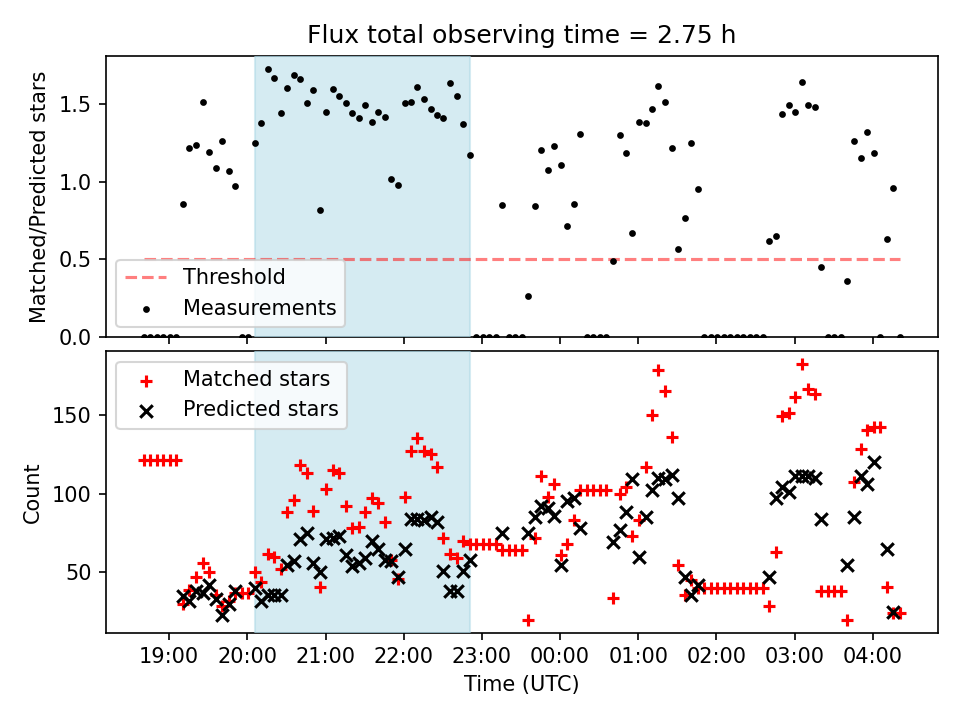 Flux total observing time = 2.75 h

Matched/Predicted stars

1.5
1.0
0.5
0.0

Threshold
Measurements

Matched stars
Predicted stars

Count

150
100
50

19:00 20:00 21:00 22:00 23:00 00:00 01:00 02:00 03:00 04:00

Time (UTC)